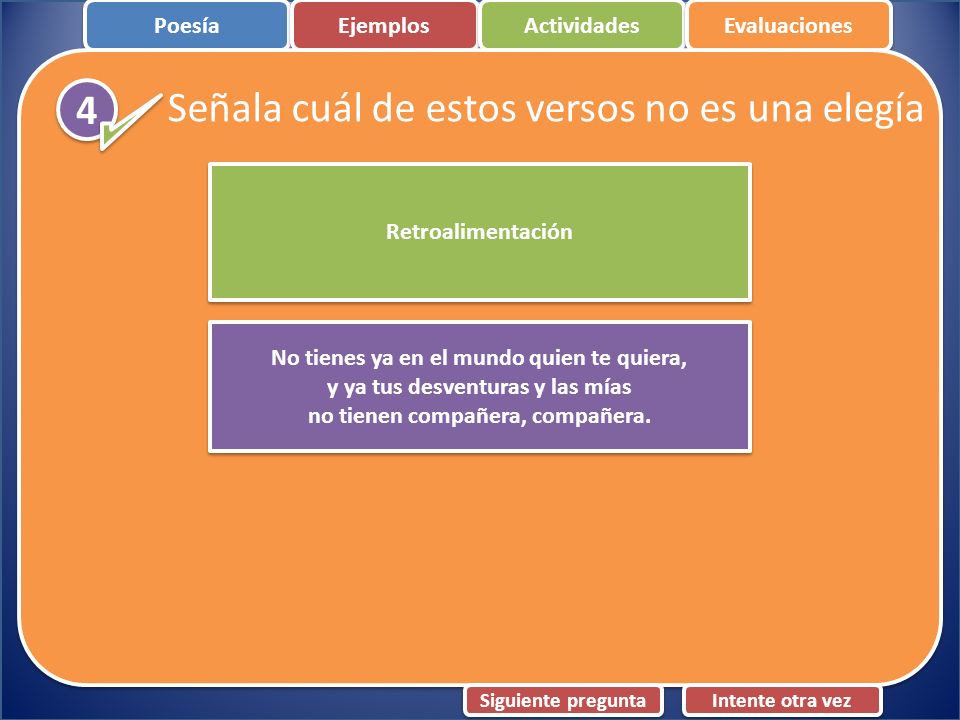 Poesía Ejemplos Actividades Evaluaciones

4 Señala cuál de estos versos no es una elegía

Retroalimentación

No tienes ya en el mundo quien te quiera,
y ya tus desventuras y las mías
no tienen compañera, compañera.

Siguiente pregunta Intente otra vez